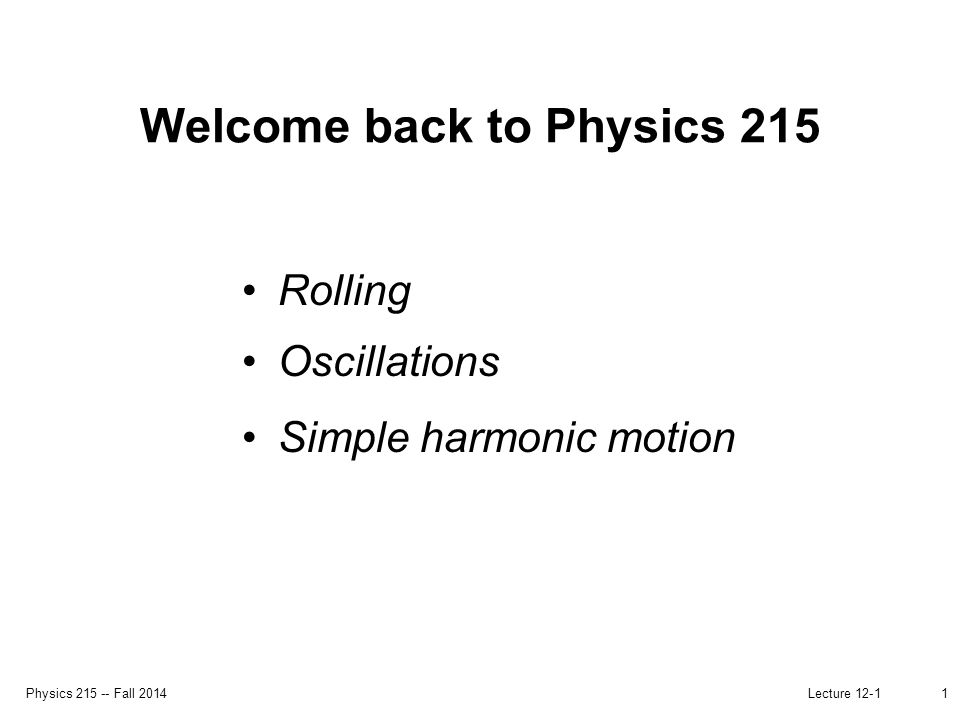 Welcome back to Physics 215

• Rolling
• Oscillations
• Simple harmonic motion

Physics 215 -- Fall 2014

Lecture 12-1

1